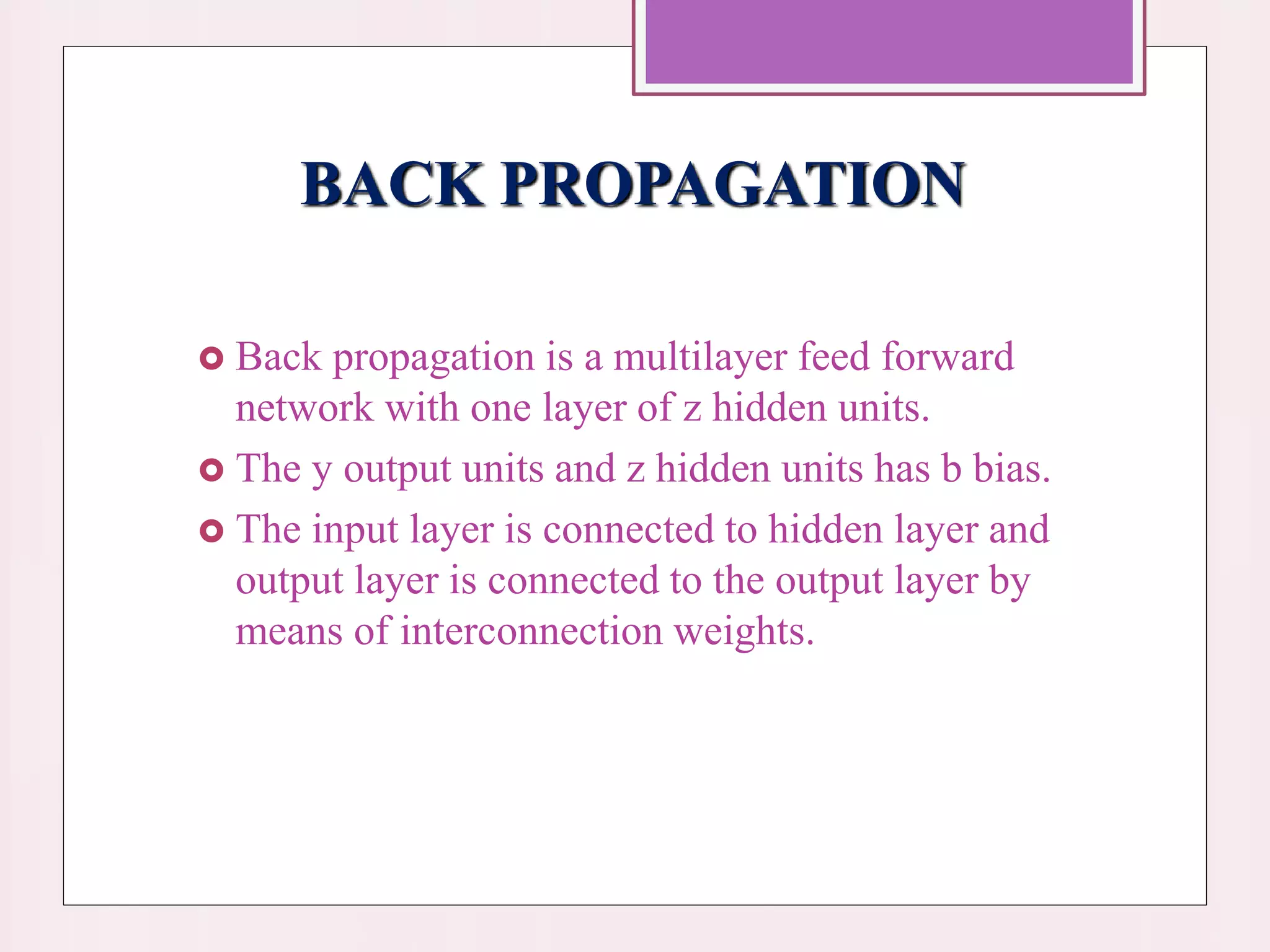 BACK PROPAGATION

Back propagation is a multilayer feed forward network with one layer of z hidden units.

The y output units and z hidden units has b bias.

The input layer is connected to hidden layer and output layer is connected to the output layer by means of interconnection weights.